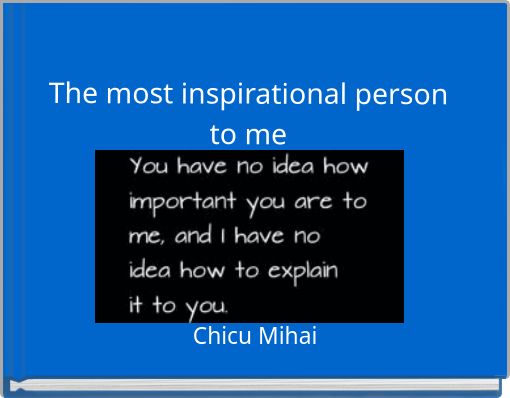 The most inspirational person to me

You have no idea how important you are to me, and I have no idea how to explain it to you.

Chicu Mihai